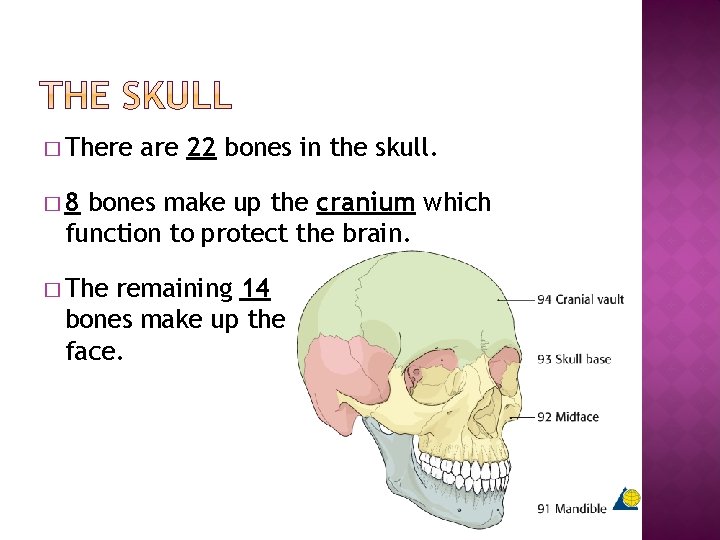 THE SKULL

□ There are 22 bones in the skull.

□ 8 bones make up the cranium which function to protect the brain.

□ The remaining 14 bones make up the face.

94 Cranial vault

93 Skull base

92 Midface

91 Mandible